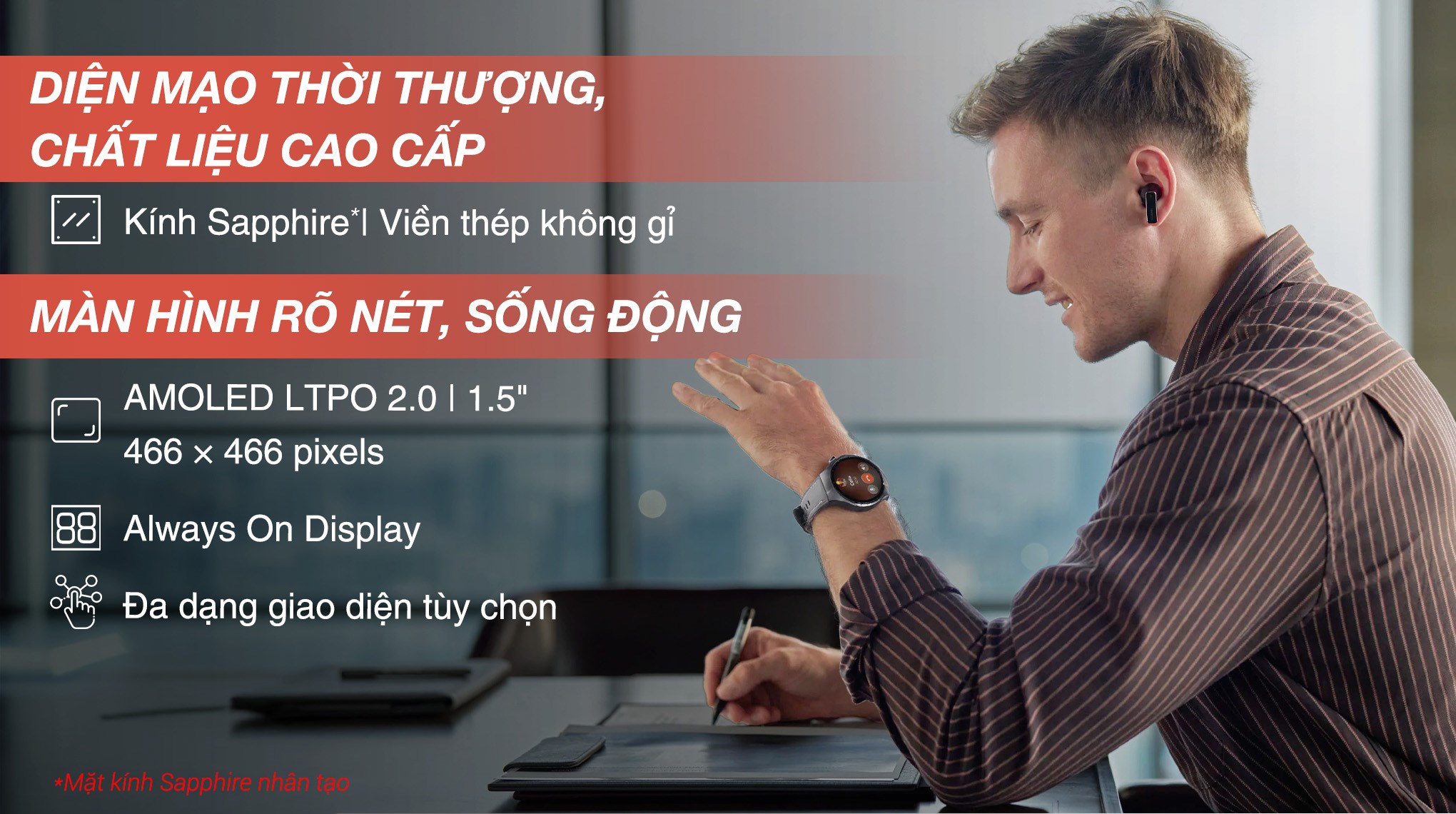 DIỆN MẠO THỜI THƯỢNG, CHẤT LIỆU CAO CẤP

Kính Sapphire*| Viền thép không gỉ

MÀN HÌNH RÕ NÉT, SỐNG ĐỘNG

AMOLED LTPO 2.0 | 1.5"
466 × 466 pixels

Always On Display

Đa dạng giao diện tùy chọn

*Mặt kính Sapphire nhân tạo